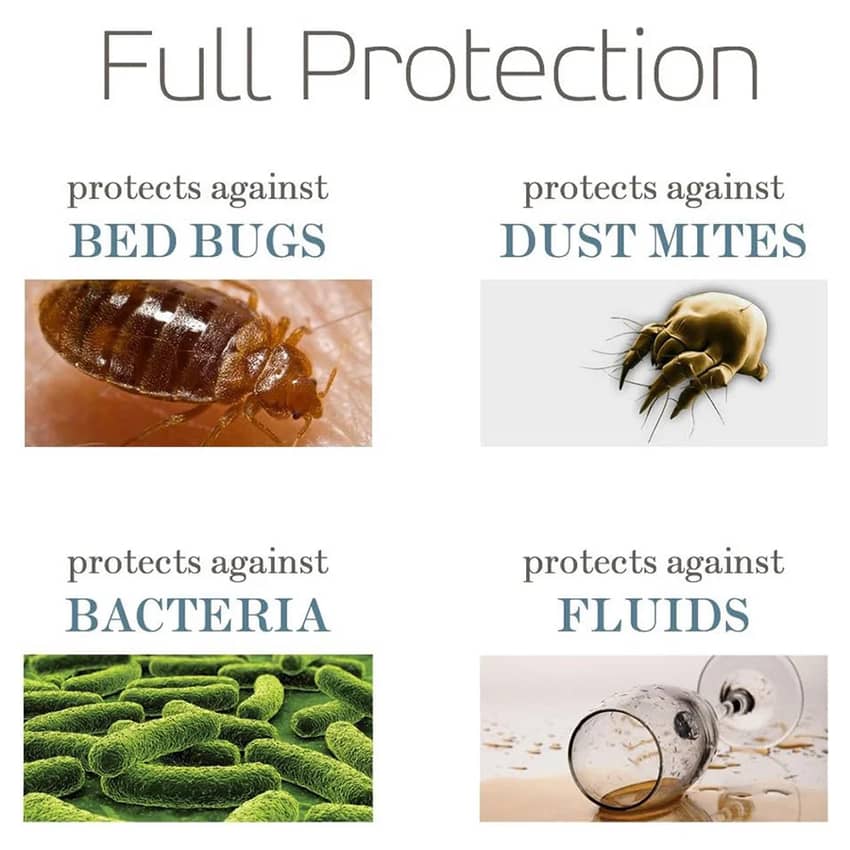 Full Protection

protects against
BED BUGS

protects against
DUST MITES

protects against
BACTERIA

protects against
FLUIDS